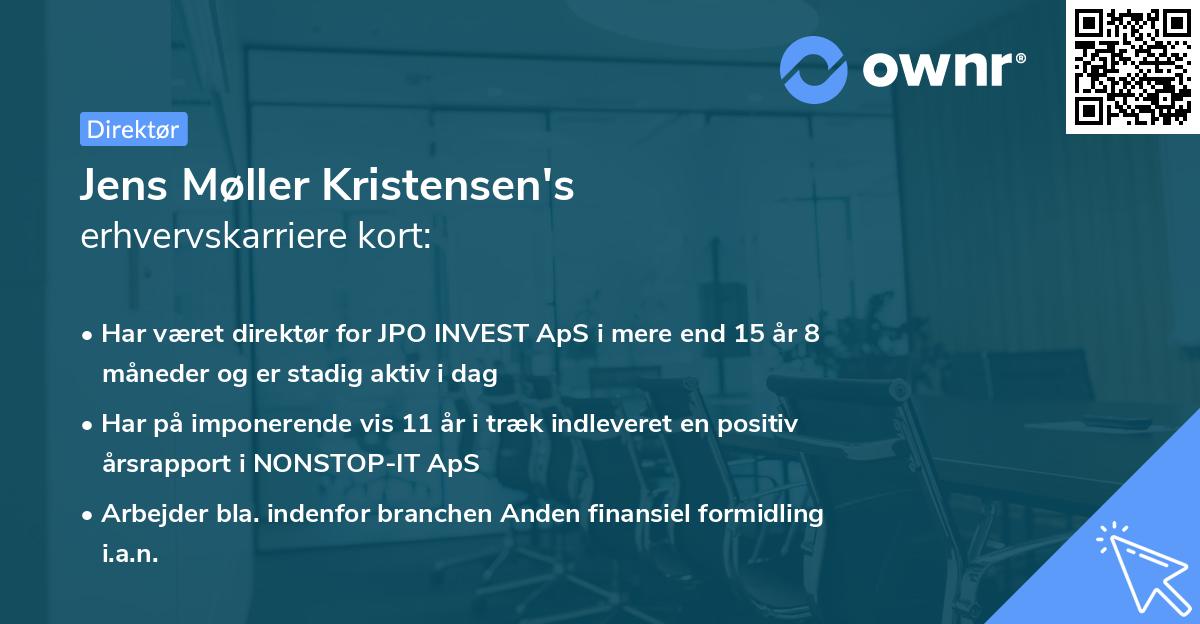 ownr®

Direktør

Jens Møller Kristensen's
erhvervskarriere kort:

• Har været direktør for JPO INVEST ApS i mere end 15 år 8 måneder og er stadig aktiv i dag

• Har på imponerende vis 11 år i træk indleveret en positiv årsrapport i NONSTOP-IT ApS

• Arbejder bla. indenfor branchen Anden finansiel formidling i.a.n.